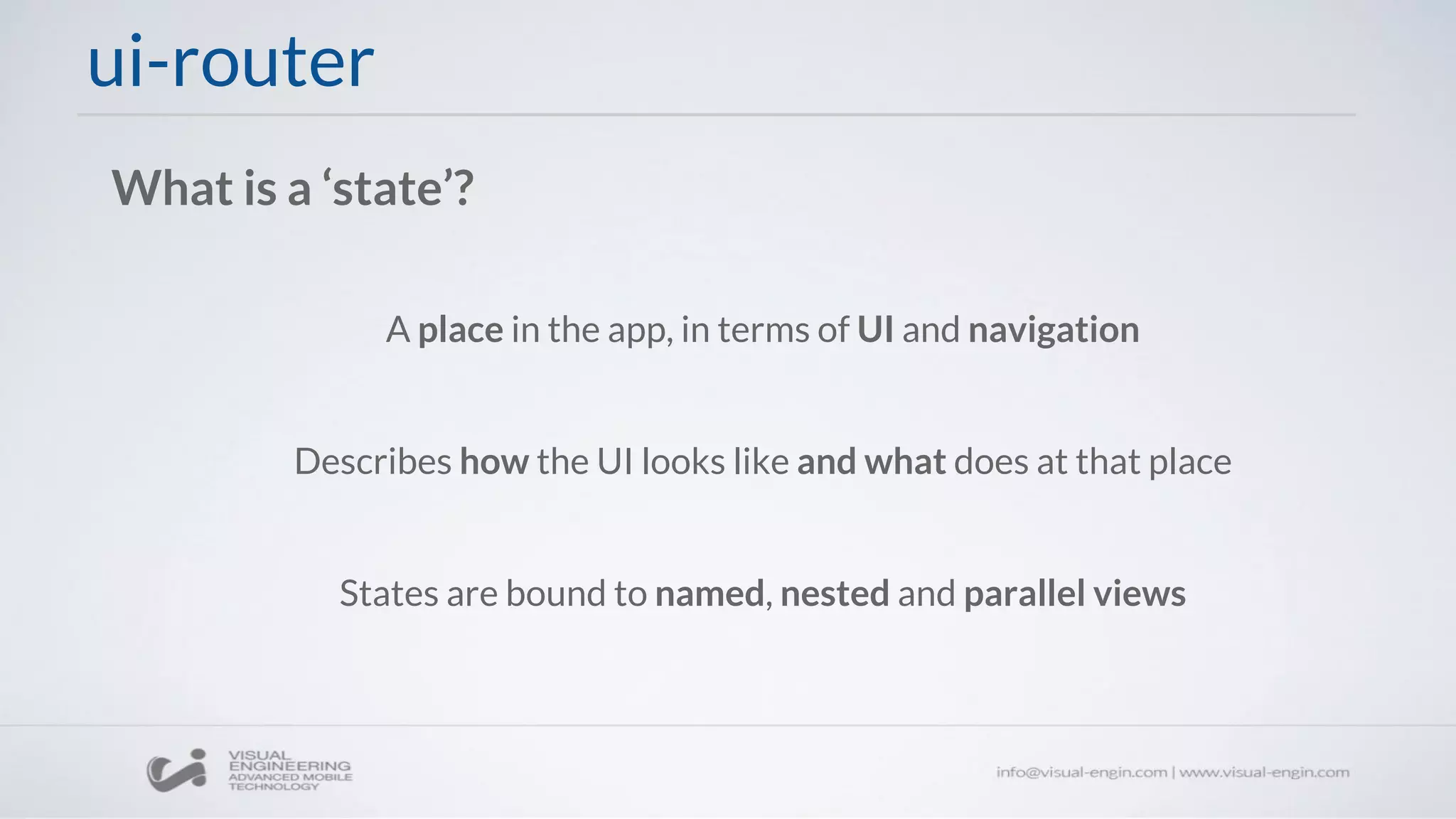 ui-router

What is a ‘state’?

A place in the app, in terms of UI and navigation

Describes how the UI looks like and what does at that place

States are bound to named, nested and parallel views

VISUAL ENGINEERING ADVANCED MOBILE TECHNOLOGY

info@visual-engin.com | www.visual-engin.com